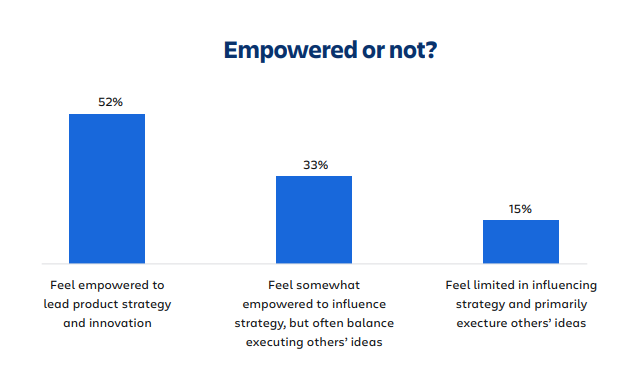 Empowered or not?

52%

33%

15%

Feel empowered to lead product strategy and innovation

Feel somewhat empowered to influence strategy, but often balance executing others' ideas

Feel limited in influencing strategy and primarily execture others' ideas